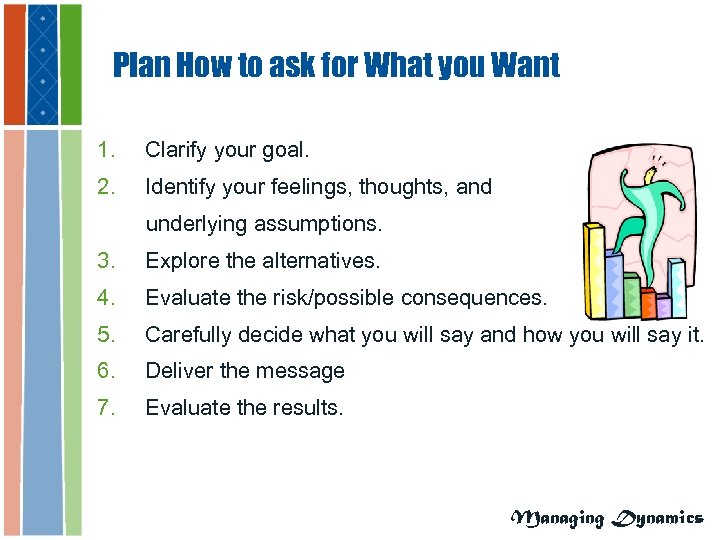 Plan How to ask for What you Want

1. Clarify your goal.
2. Identify your feelings, thoughts, and underlying assumptions.
3. Explore the alternatives.
4. Evaluate the risk/possible consequences.
5. Carefully decide what you will say and how you will say it.
6. Deliver the message
7. Evaluate the results.

Managing Dynamics